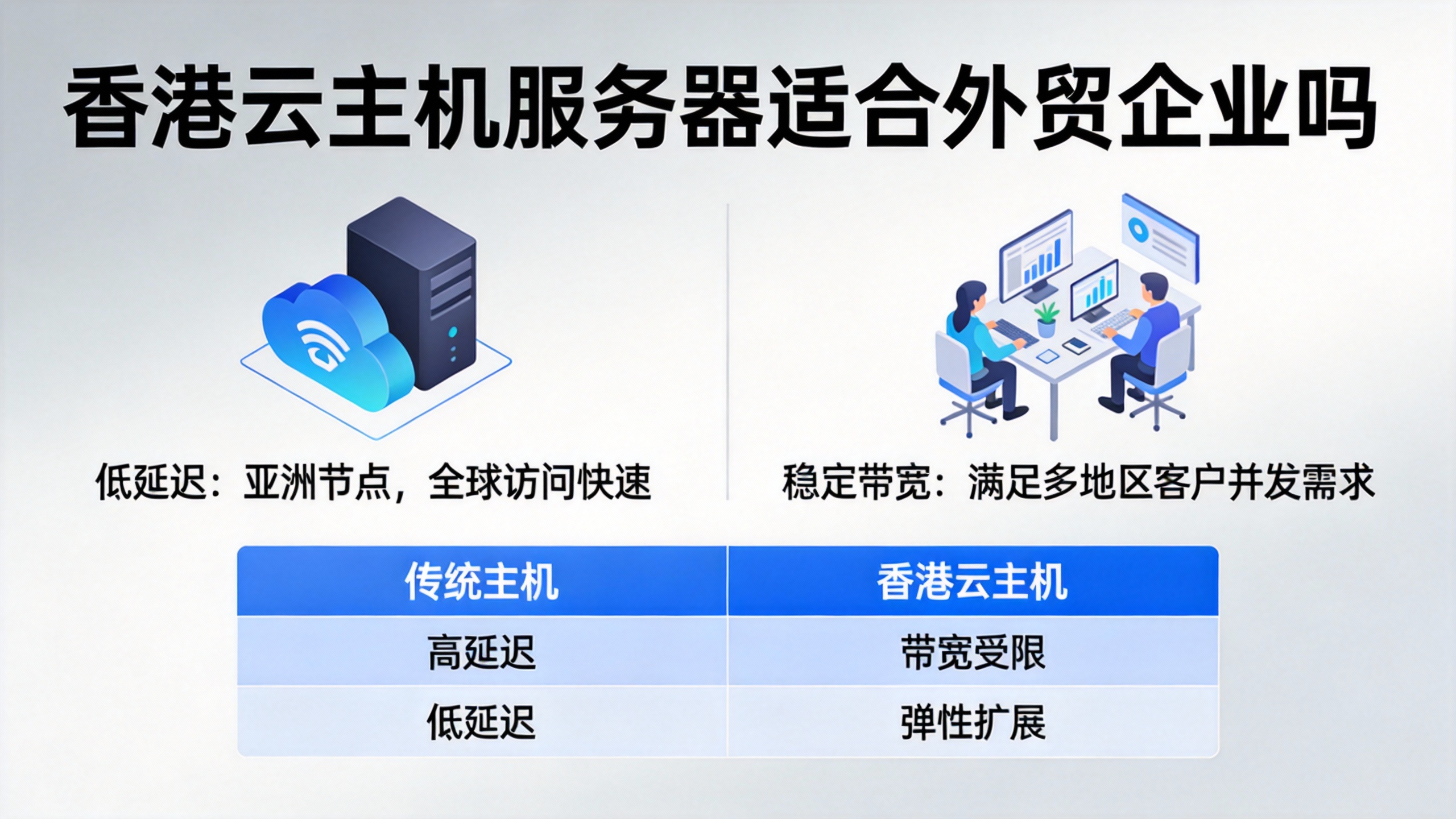 香港云主机服务器适合外贸企业吗

低延迟：亚洲节点，全球访问快速

稳定带宽：满足多地区客户并发需求

| 传统主机 | 香港云主机 |
|---|---|
| 高延迟 | 带宽受限 |
| 低延迟 | 弹性扩展 |